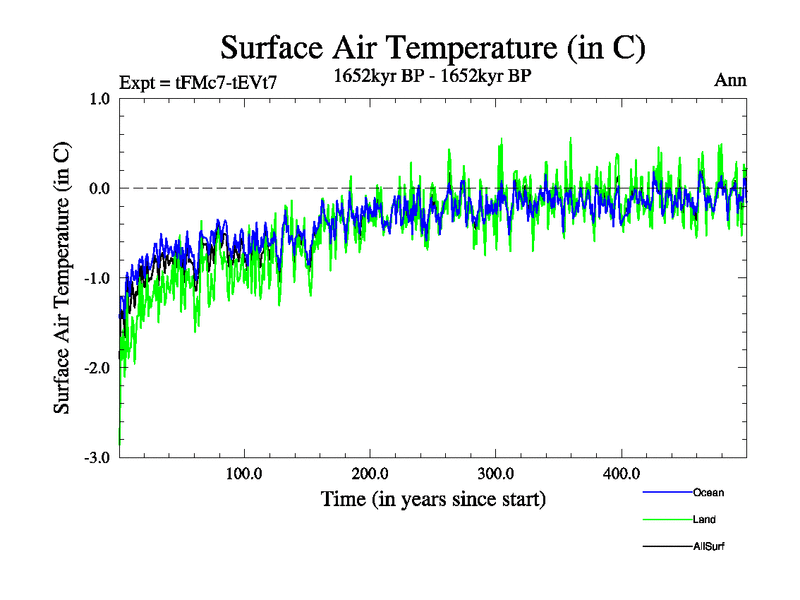 Surface Air Temperature (in C)

Expt = tFMc7-tEVt7

1652kyr BP - 1652kyr BP

Ann

Surface Air Temperature (in C)

1.0

0.0

-1.0

-2.0

-3.0

100.0

200.0

300.0

400.0

Time (in years since start)

Ocean

Land

AllSurf